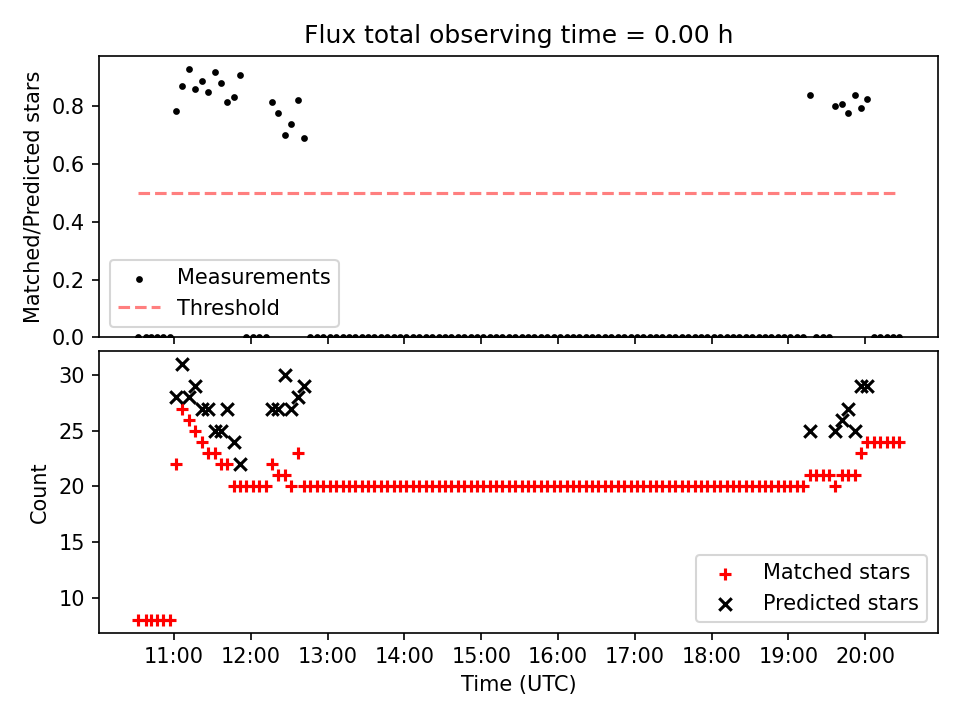 Flux total observing time = 0.00 h

Matched/Predicted stars

0.8
0.6
0.4
0.2
0.0

Measurements
Threshold

Count

30
25
20
15
10

Matched stars
Predicted stars

11:00 12:00 13:00 14:00 15:00 16:00 17:00 18:00 19:00 20:00

Time (UTC)